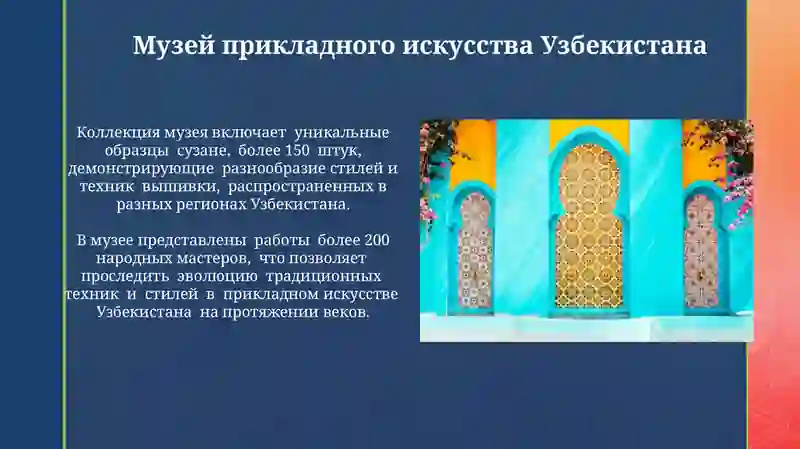 Музей прикладного искусства Узбекистана

Коллекция музея включает уникальные образцы сузане, более 150 штук, демонстрирующие разнообразие стилей и техник вышивки, распространенных в разных регионах Узбекистана.

В музее представлены работы более 200 народных мастеров, что позволяет проследить эволюцию традиционных техник и стилей в прикладном искусстве Узбекистана на протяжении веков.